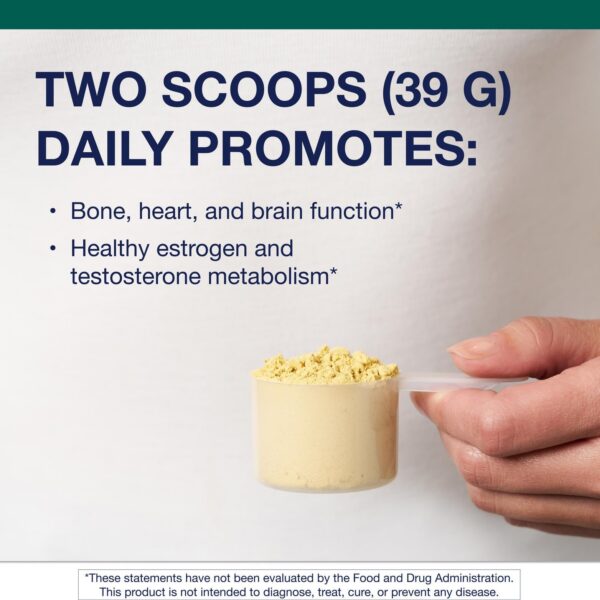 TWO SCOOPS (39 G) DAILY PROMOTES:

• Bone, heart, and brain function*

• Healthy estrogen and testosterone metabolism*

*These statements have not been evaluated by the Food and Drug Administration. This product is not intended to diagnose, treat, cure, or prevent any disease.